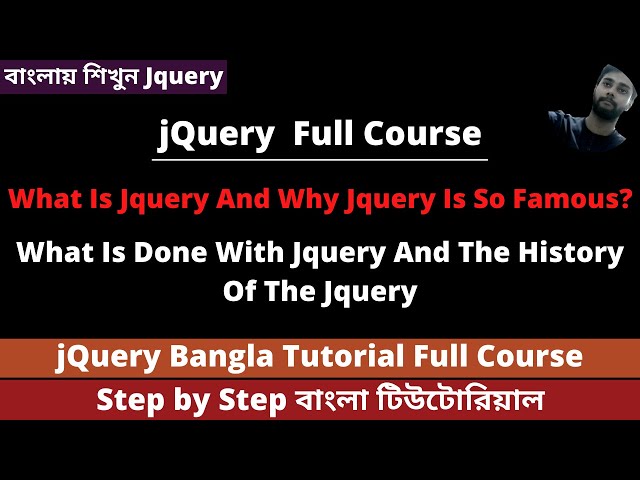 বাংলায় শিখুন Jquery

jQuery Full Course

What Is Jquery And Why Jquery Is So Famous?

What Is Done With Jquery And The History Of The Jquery

jQuery Bangla Tutorial Full Course

Step by Step বাংলা টিউটোরিয়াল